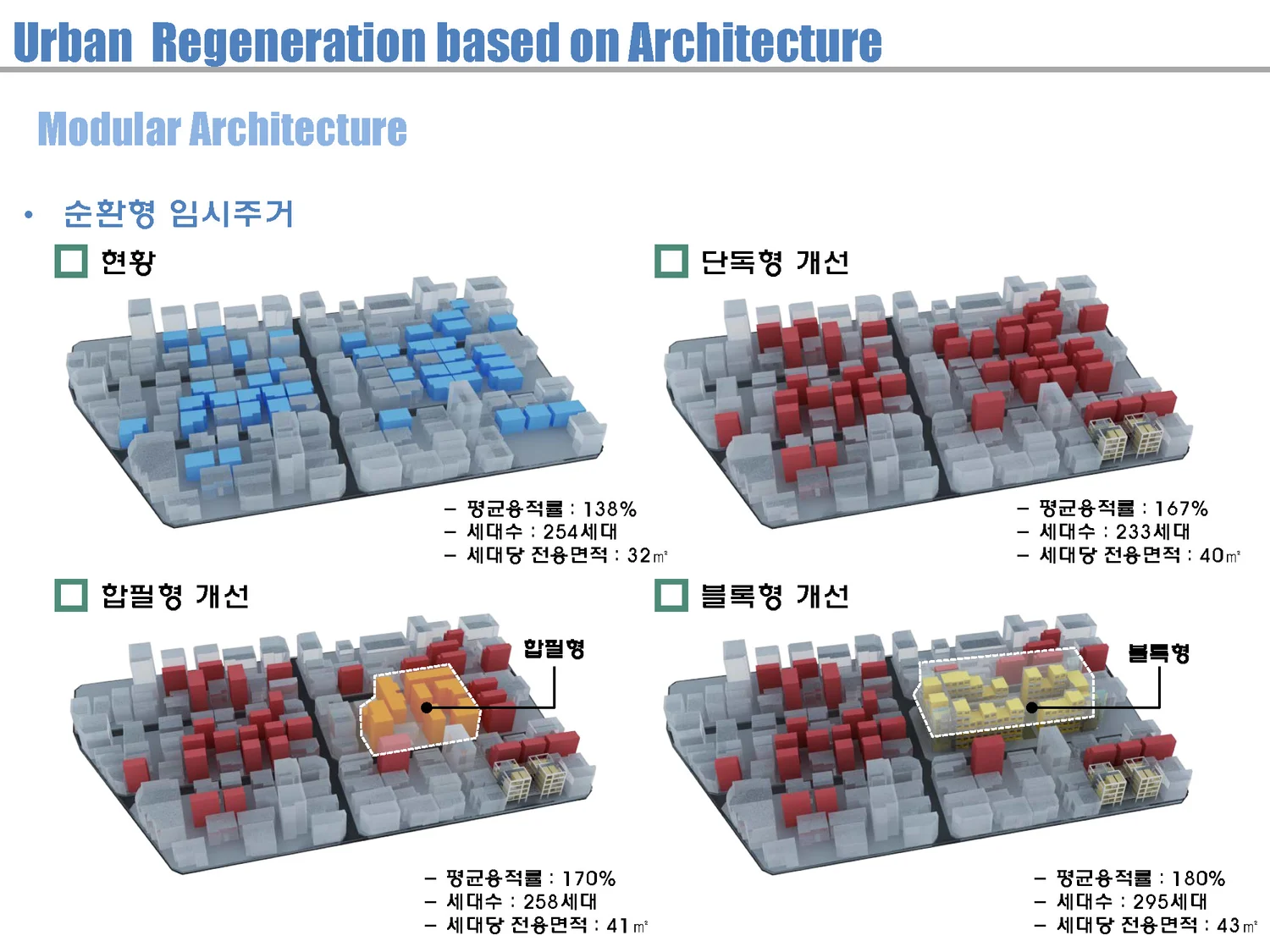 Urban Regeneration based on Architecture

Modular Architecture

• 순환형 임시주거

현황

– 평균용적률 : 138%
– 세대수 : 254세대
– 세대당 전용면적 : 32㎡

단독형 개선

– 평균용적률 : 167%
– 세대수 : 233세대
– 세대당 전용면적 : 40㎡

합필형 개선

합필형

– 평균용적률 : 170%
– 세대수 : 258세대
– 세대당 전용면적 : 41㎡

블록형 개선

블록형

– 평균용적률 : 180%
– 세대수 : 295세대
– 세대당 전용면적 : 43㎡